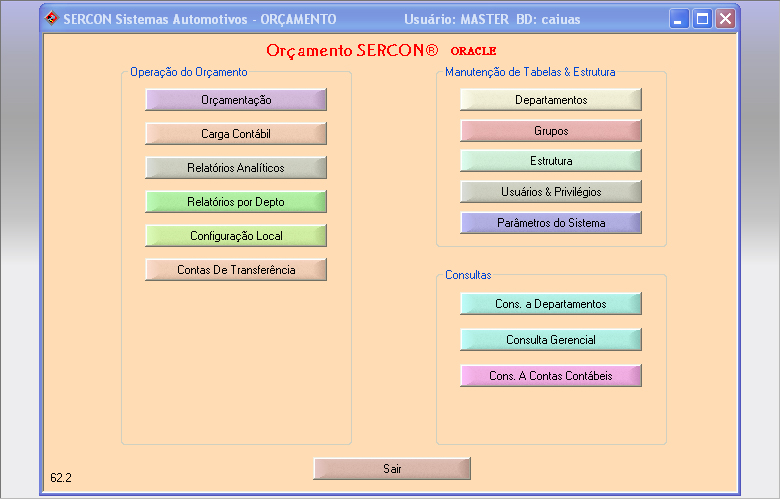 SERCON Sistemas Automotivos - ORÇAMENTO Usuário: MASTER BD: caiuas

Orçamento SERCON® ORACLE

Operação do Orçamento

Orçamentação

Carga Contábil

Relatórios Analíticos

Relatórios por Depto

Configuração Local

Contas De Transferência

Manutenção de Tabelas & Estrutura

Departamentos

Grupos

Estrutura

Usuários & Privilégios

Parâmetros do Sistema

Consultas

Cons. a Departamentos

Consulta Gerencial

Cons. A Contas Contábeis

Sair

62.2